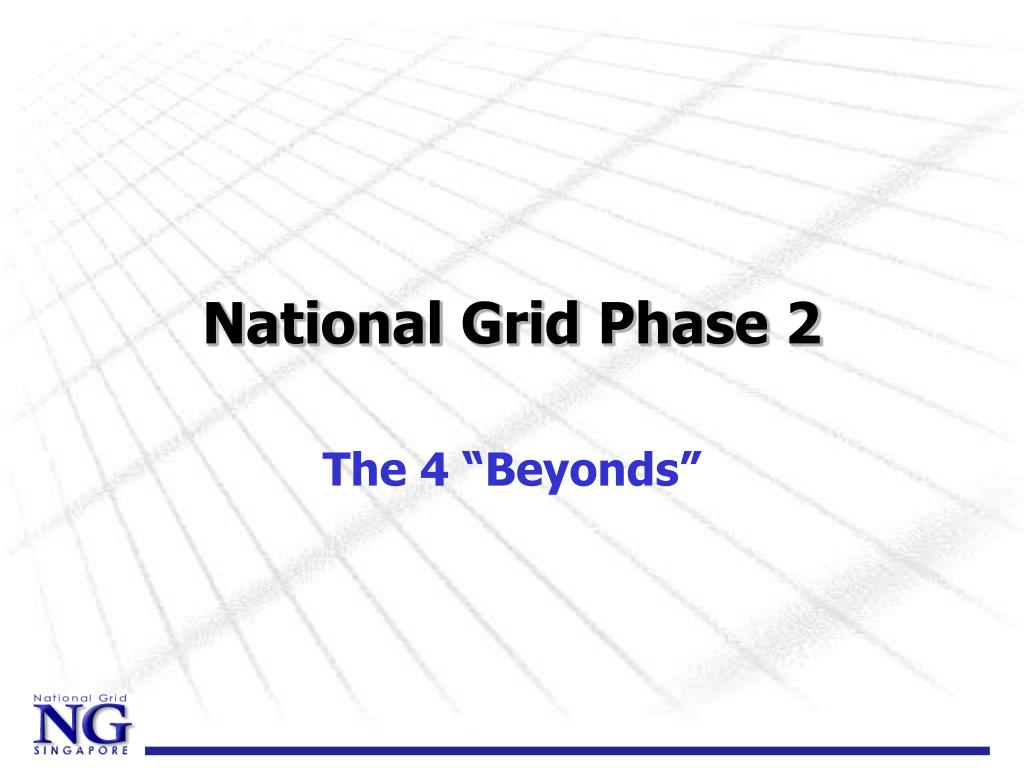 National Grid Phase 2

The 4 “Beyonds”

National Grid
NG
SINGAPORE